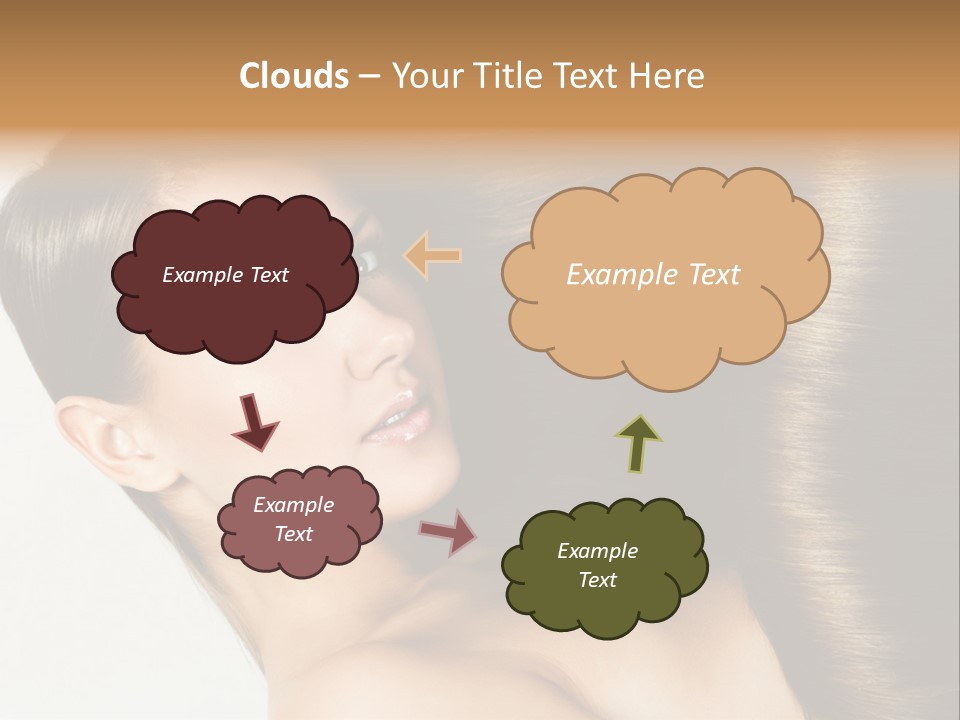 Clouds – Your Title Text Here

Example Text

Example Text

Example Text

Example Text